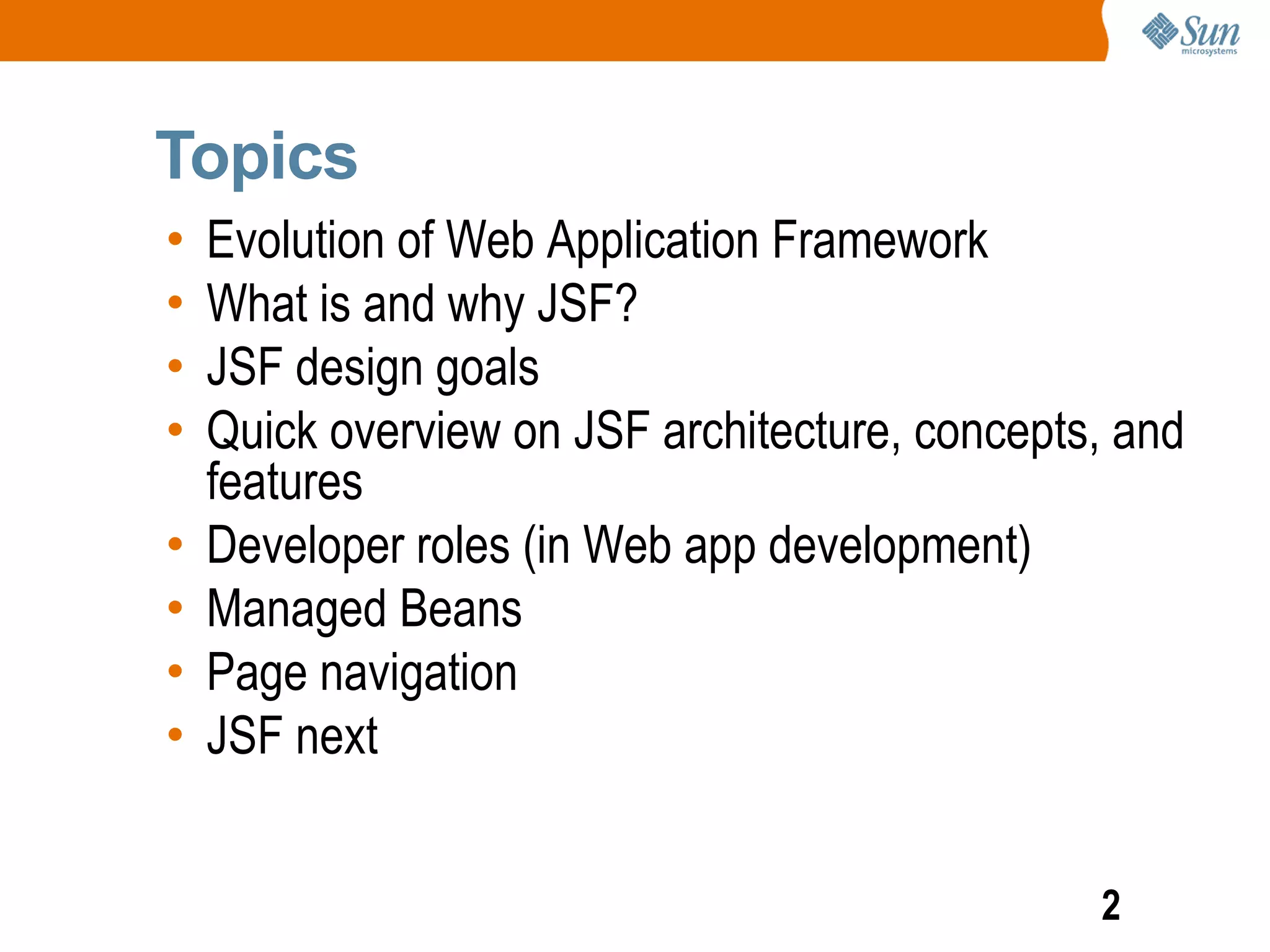 Sun microsystems

Topics

• Evolution of Web Application Framework
• What is and why JSF?
• JSF design goals
• Quick overview on JSF architecture, concepts, and features
• Developer roles (in Web app development)
• Managed Beans
• Page navigation
• JSF next

2